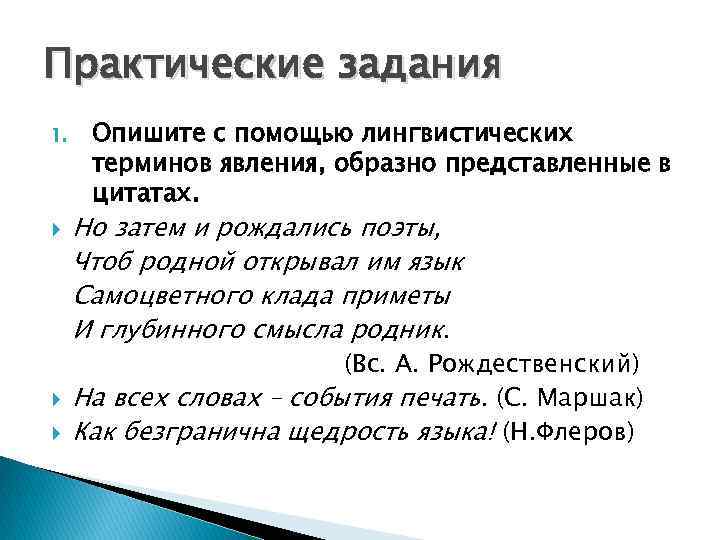 Практические задания

1. Опишите с помощью лингвистических терминов явления, образно представленные в цитатах.

Но затем и рождались поэты,
Чтоб родной открывал им язык
Самоцветного клада приметы
И глубинного смысла родник.
(Вс. А. Рождественский)

На всех словах – события печать. (С. Маршак)

Как безгранична щедрость языка! (Н.Флеров)